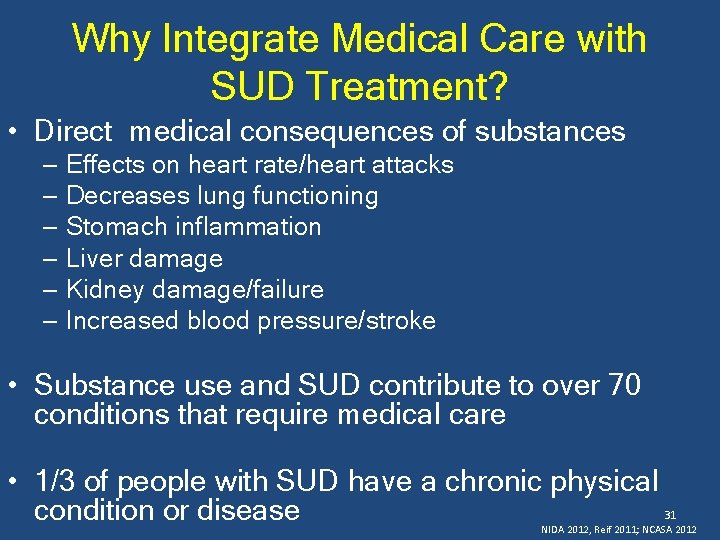 Why Integrate Medical Care with SUD Treatment?

• Direct medical consequences of substances
– Effects on heart rate/heart attacks
– Decreases lung functioning
– Stomach inflammation
– Liver damage
– Kidney damage/failure
– Increased blood pressure/stroke

• Substance use and SUD contribute to over 70 conditions that require medical care

• 1/3 of people with SUD have a chronic physical condition or disease

31

NIDA 2012, Reif 2011; NCASA 2012